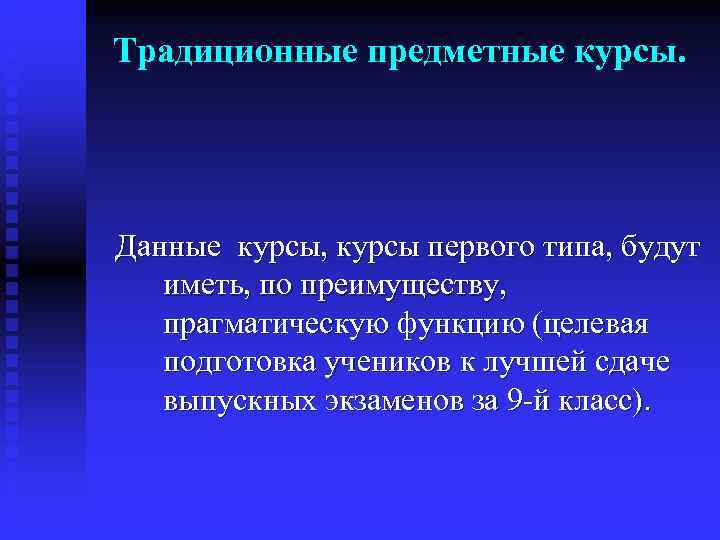 Традиционные предметные курсы.

Данные  курсы, курсы первого типа, будут иметь, по преимуществу, прагматическую функцию (целевая подготовка учеников к лучшей сдаче выпускных экзаменов за 9-й класс).